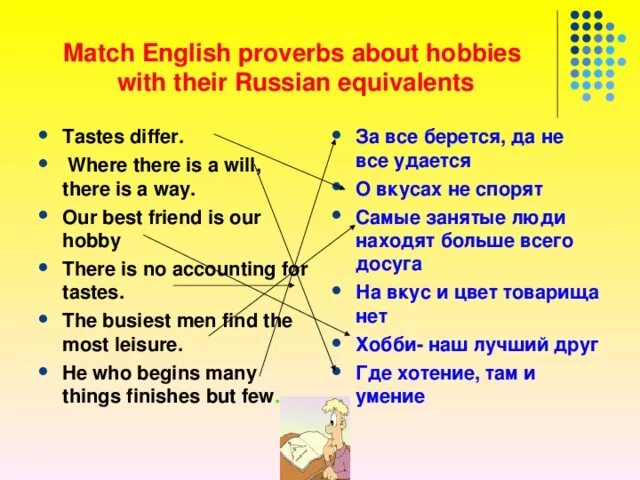 Match English proverbs about hobbies with their Russian equivalents

- Tastes differ.
- Where there is a will, there is a way.
- Our best friend is our hobby
- There is no accounting for tastes.
- The busiest men find the most leisure.
- He who begins many things finishes but few.

- За все берется, да не все удается
- О вкусах не спорят
- Самые занятые люди находят больше всего досуга
- На вкус и цвет товарища нет
- Хобби- наш лучший друг
- Где хотение, там и умение